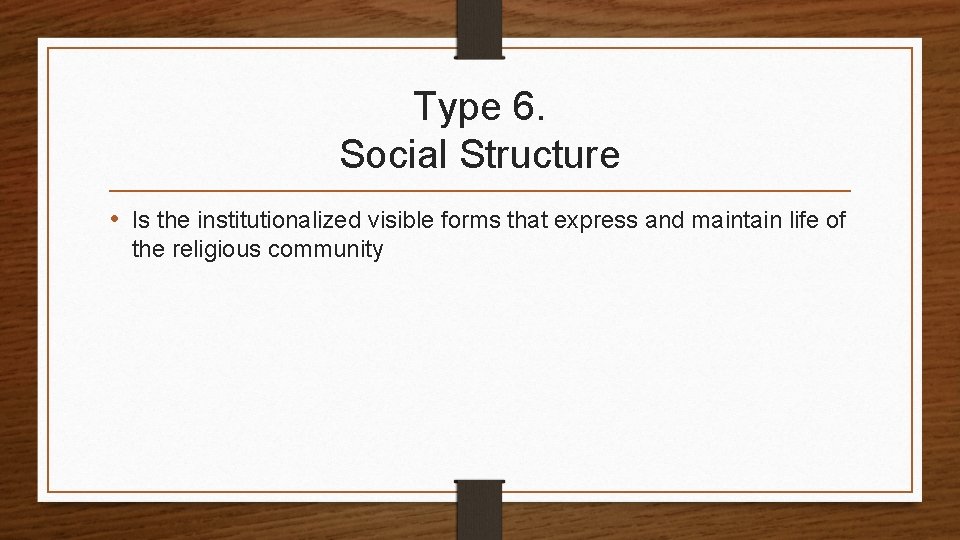 Type 6.
Social Structure

• Is the institutionalized visible forms that express and maintain life of the religious community